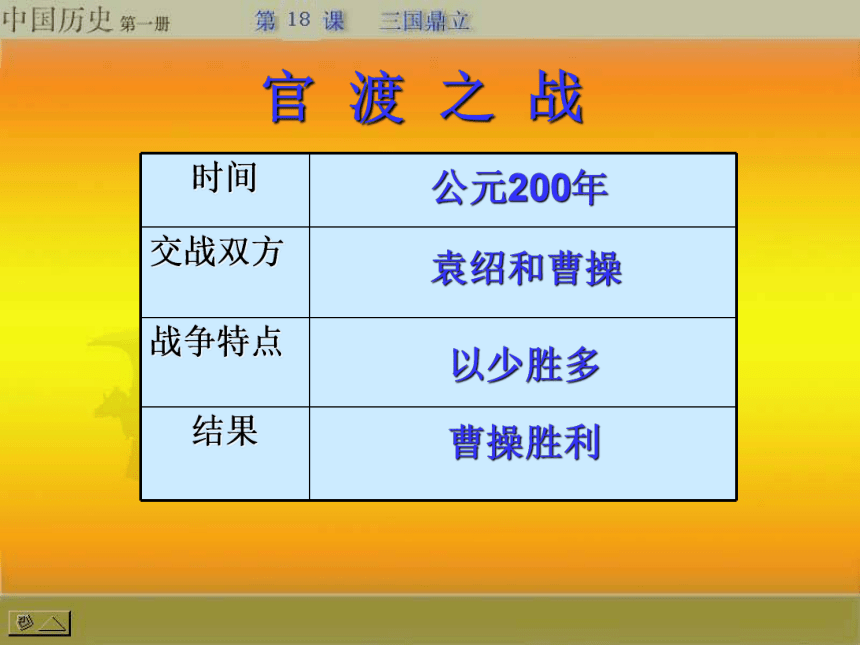 中国历史 第一册 第 18 课 三国鼎立

官 渡 之 战

| 时间 | 公元200年 |
|---|---|
| 交战双方 | 袁绍和曹操 |
| 战争特点 | 以少胜多 |
| 结果 | 曹操胜利 |